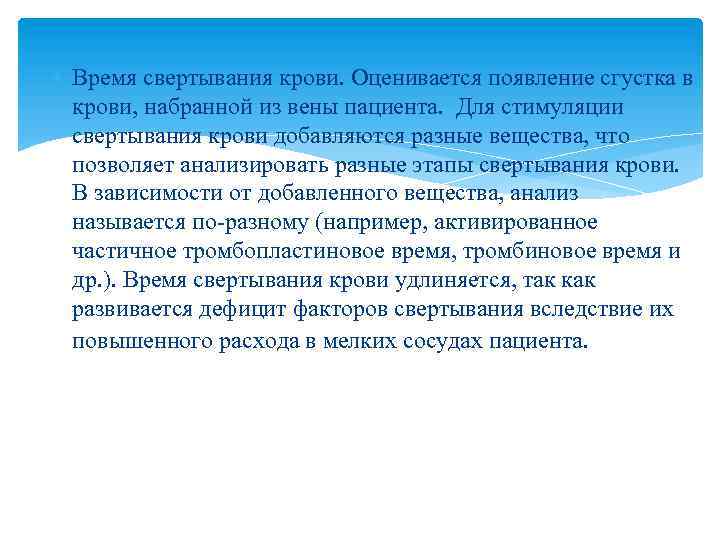 Время свертывания крови. Оценивается появление сгустка в крови, набранной из вены пациента. Для стимуляции свертывания крови добавляются разные вещества, что позволяет анализировать разные этапы свертывания крови. В зависимости от добавленного вещества, анализ называется по-разному (например, активированное частичное тромбопластиновое время, тромбиновое время и др.). Время свертывания крови удлиняется, так как развивается дефицит факторов свертывания вследствие их повышенного расхода в мелких сосудах пациента.